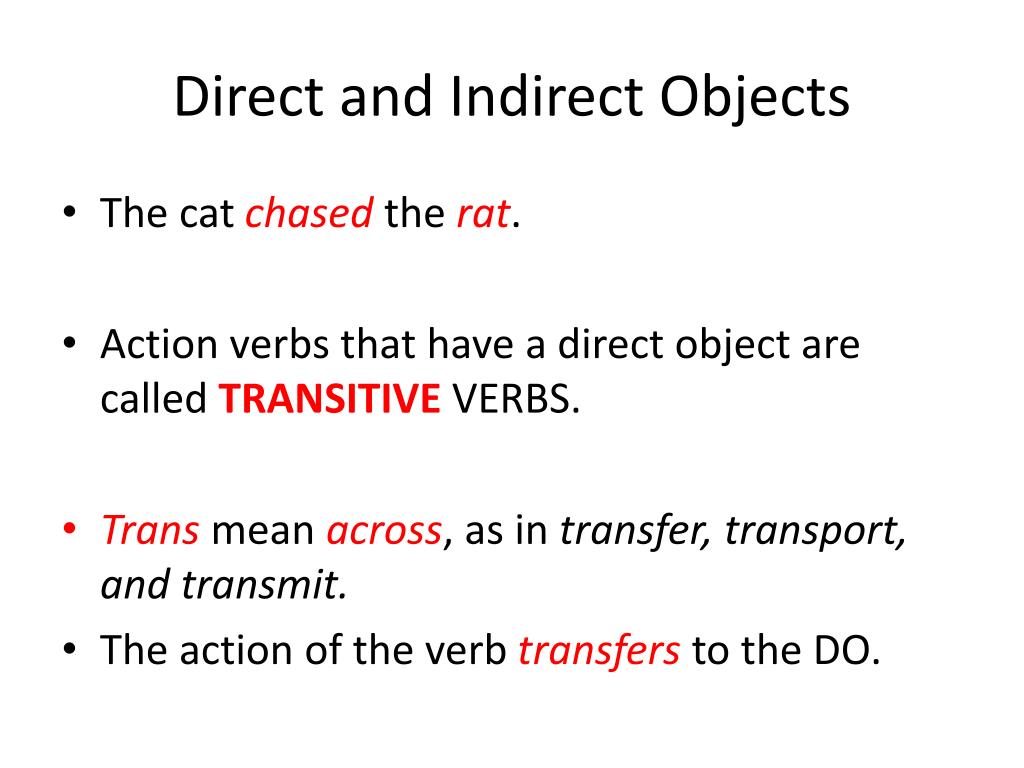 Direct and Indirect Objects

• The cat chased the rat.

• Action verbs that have a direct object are called TRANSITIVE VERBS.

• Trans mean across, as in transfer, transport, and transmit.

• The action of the verb transfers to the DO.